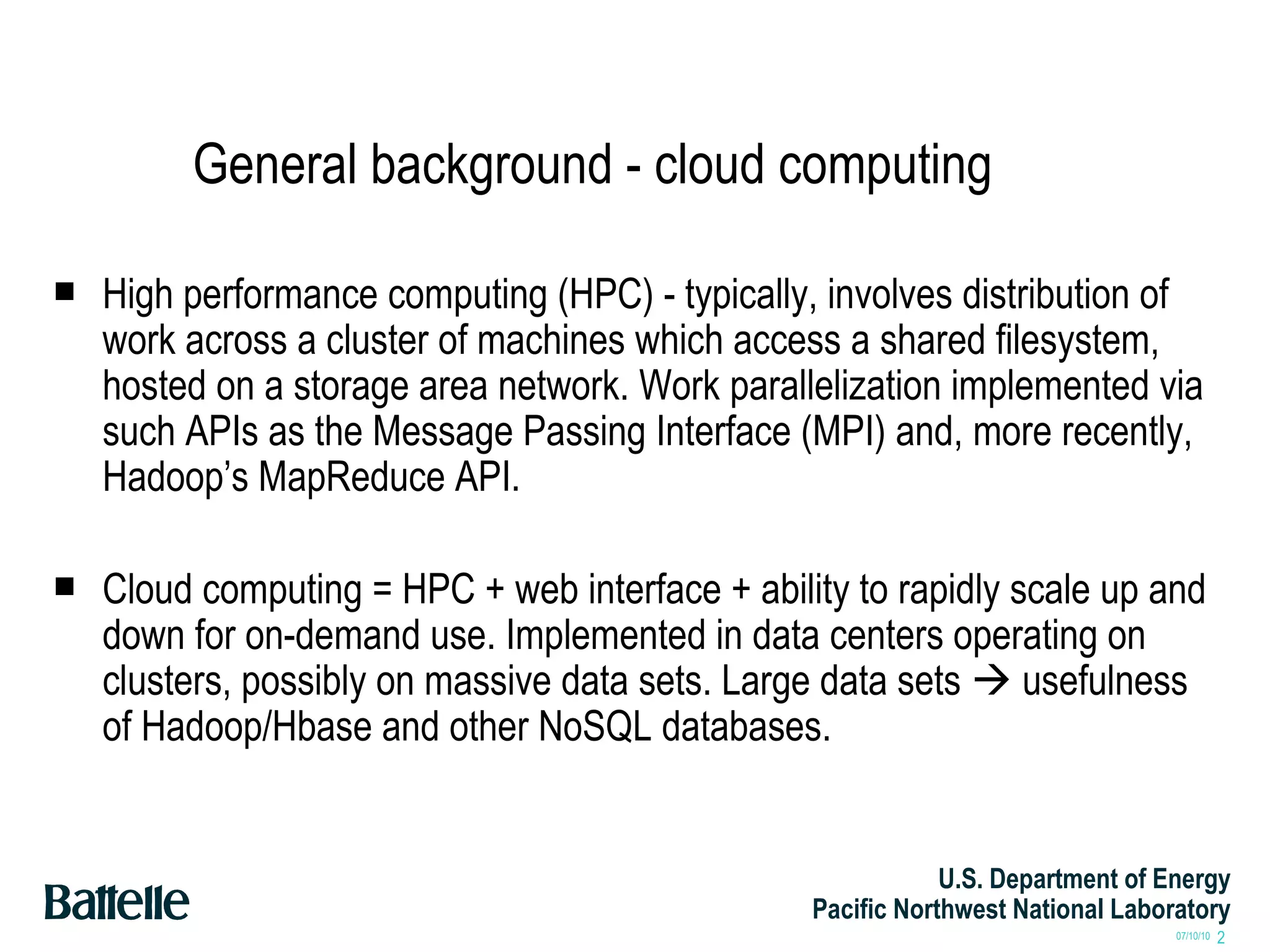 General background - cloud computing

■ High performance computing (HPC) - typically, involves distribution of work across a cluster of machines which access a shared filesystem, hosted on a storage area network. Work parallelization implemented via such APIs as the Message Passing Interface (MPI) and, more recently, Hadoop's MapReduce API.

■ Cloud computing = HPC + web interface + ability to rapidly scale up and down for on-demand use. Implemented in data centers operating on clusters, possibly on massive data sets. Large data sets → usefulness of Hadoop/Hbase and other NoSQL databases.

Battelle

U.S. Department of Energy
Pacific Northwest National Laboratory

07/10/10 2